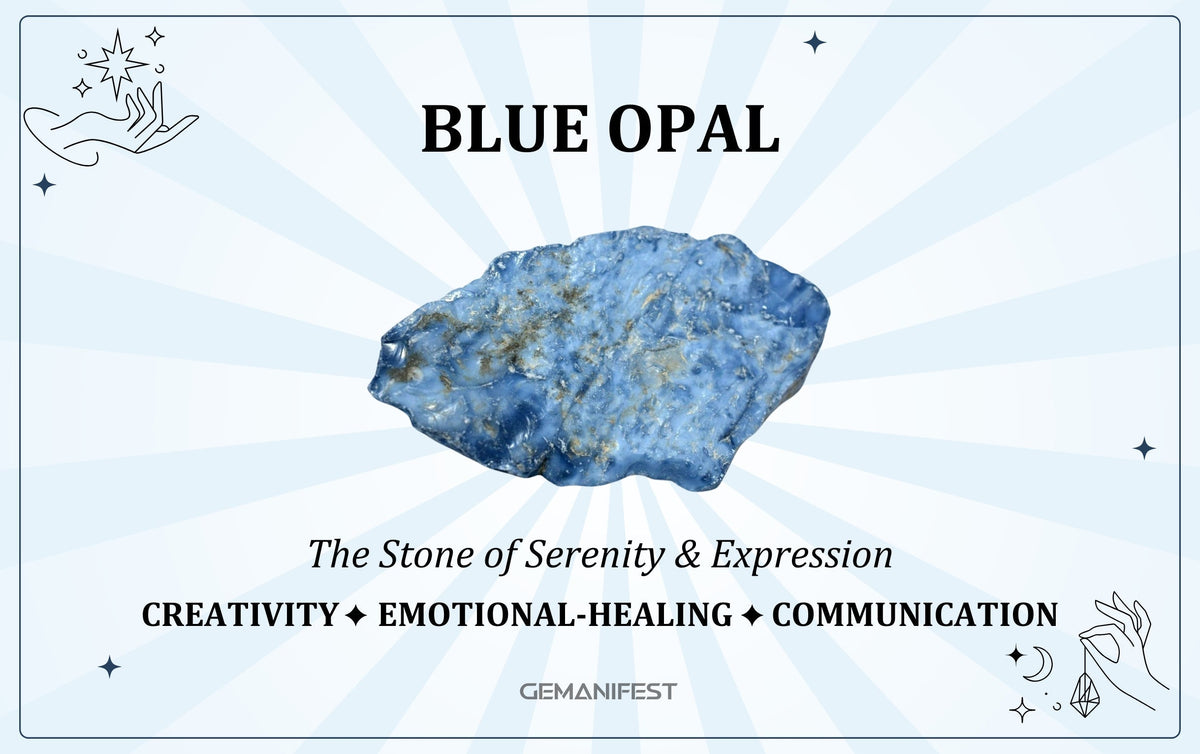 BLUE OPAL

The Stone of Serenity & Expression

CREATIVITY ✦ EMOTIONAL-HEALING ✦ COMMUNICATION

GEMANIFEST